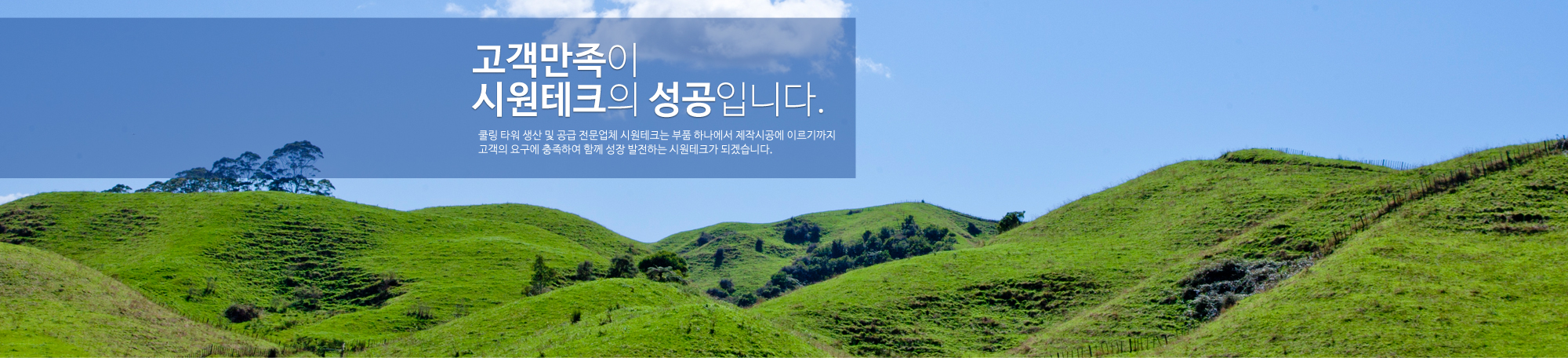 고객만족이
시원테크의 성공입니다.

쿨링 타워 생산 및 공급 전문업체 시원테크는 부품 하나에서 제작시공에 이르기까지 고객의 요구에 충족하여 함께 성장 발전하는 시원테크가 되겠습니다.